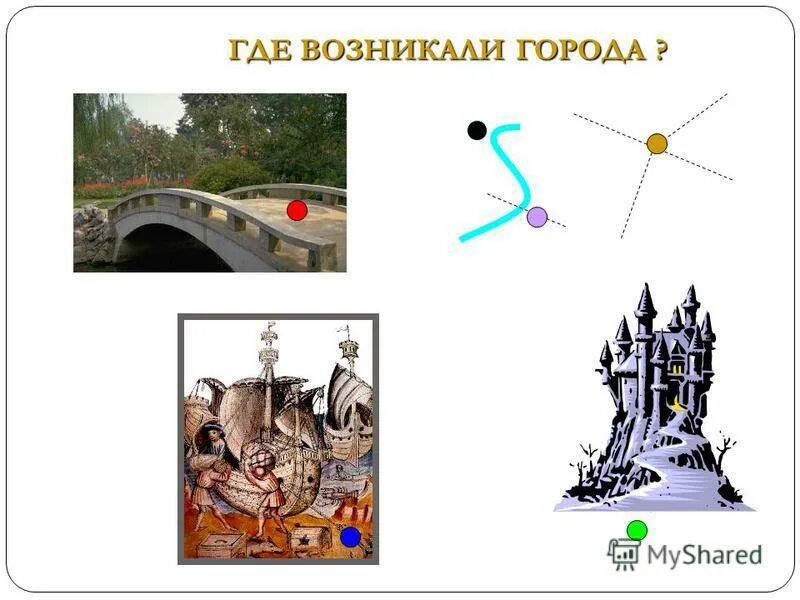 ГДЕ ВОЗНИКАЛИ ГОРОДА ?

MyShared